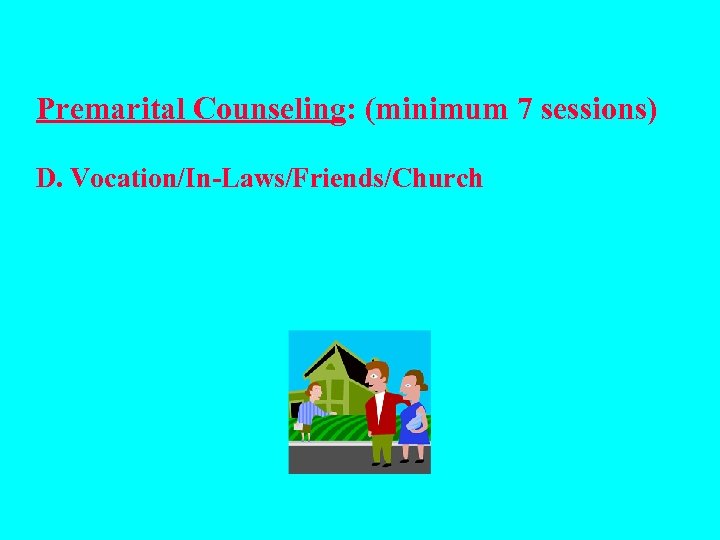 Premarital Counseling: (minimum 7 sessions)

D. Vocation/In-Laws/Friends/Church